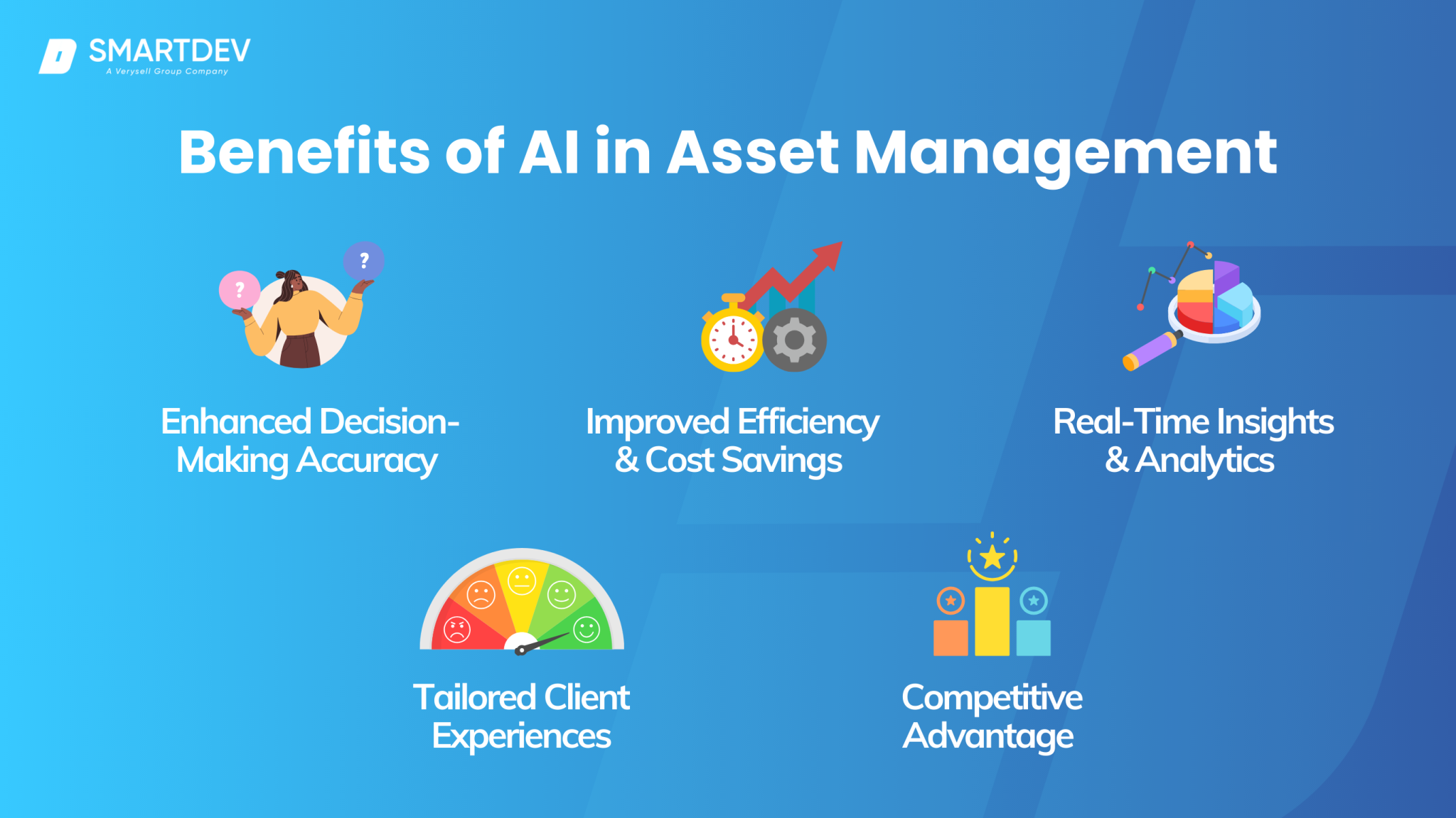 SMARTDEV
A Verysell Group Company

Benefits of AI in Asset Management

?

?

Enhanced Decision-Making Accuracy

Improved Efficiency & Cost Savings

Real-Time Insights & Analytics

Tailored Client Experiences

Competitive Advantage